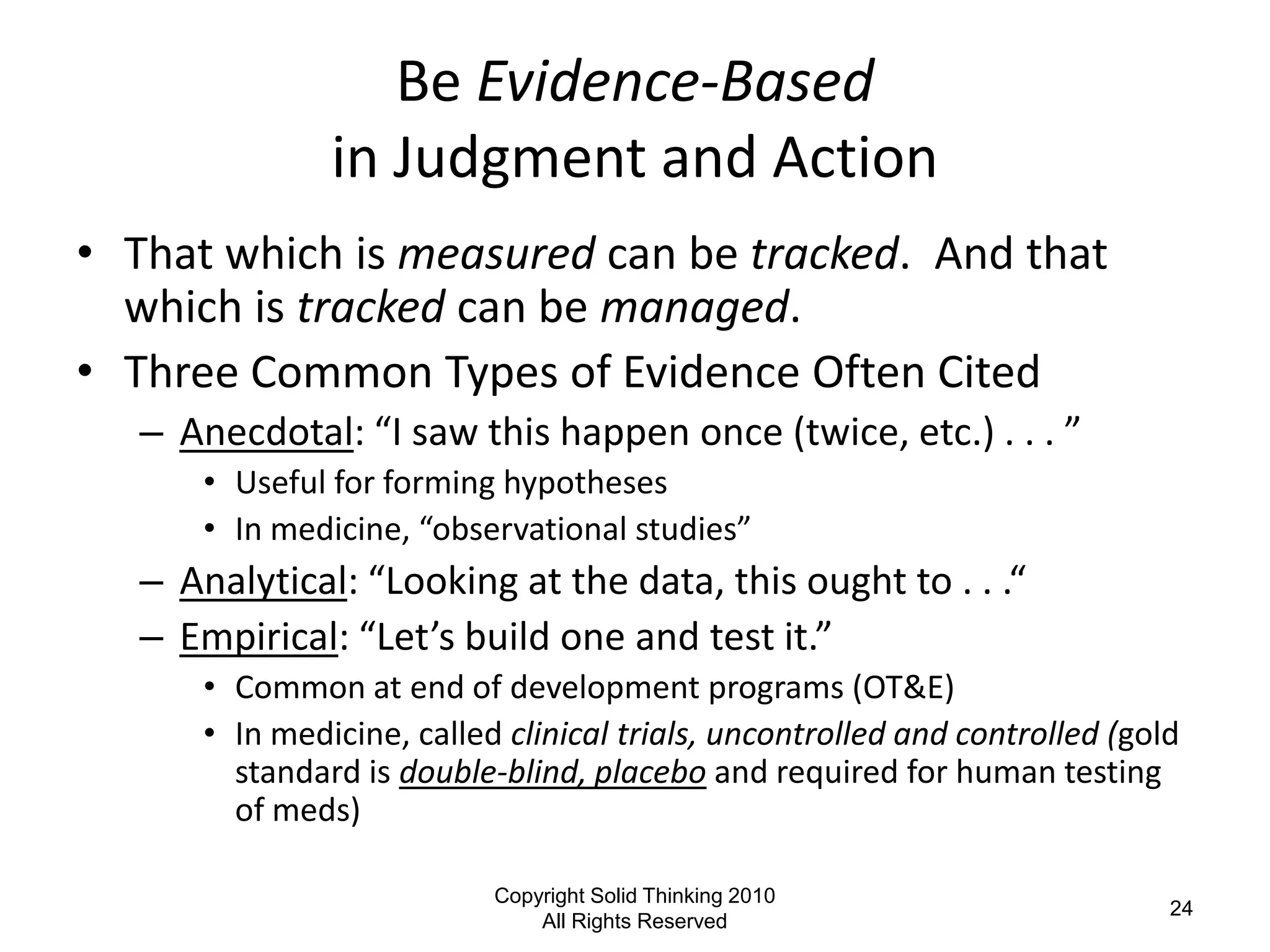 Be Evidence-Based
in Judgment and Action

• That which is measured can be tracked.  And that which is tracked can be managed.
• Three Common Types of Evidence Often Cited
– Anecdotal: “I saw this happen once (twice, etc.) . . . ”
• Useful for forming hypotheses
• In medicine, “observational studies”
– Analytical: “Looking at the data, this ought to . . .“
– Empirical: “Let’s build one and test it.”
• Common at end of development programs (OT&E)
• In medicine, called clinical trials, uncontrolled and controlled (gold standard is double-blind, placebo and required for human testing of meds)

Copyright Solid Thinking 2010
All Rights Reserved

24